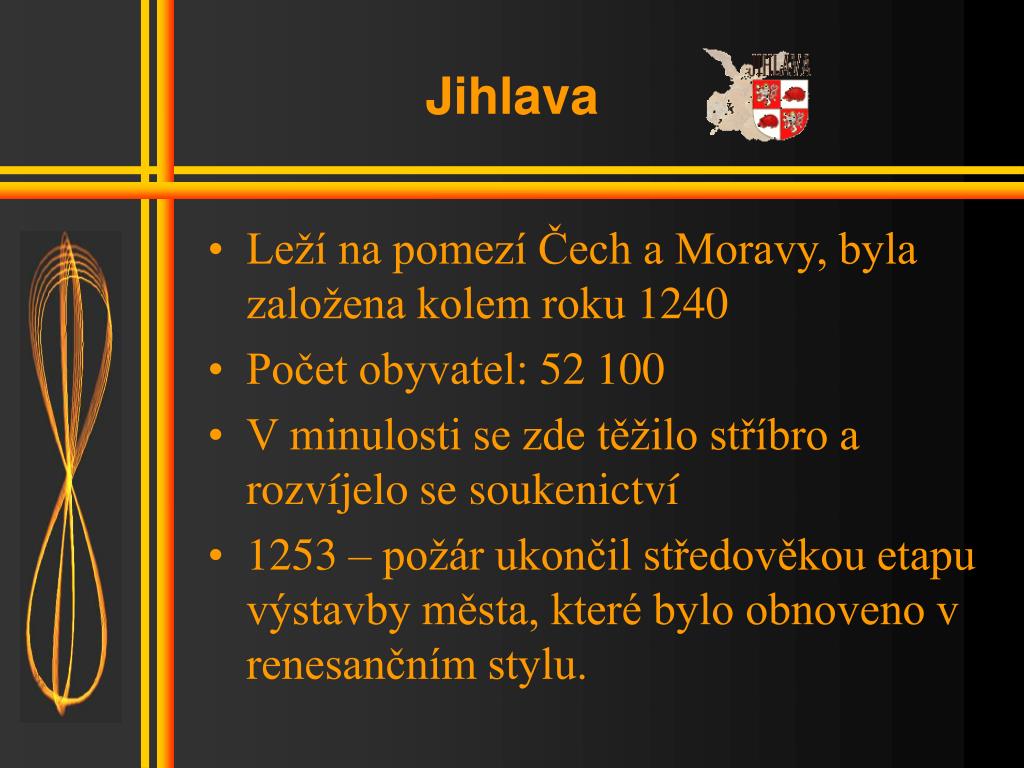 Jihlava

JIHLAVA

• Leží na pomezí Čech a Moravy, byla založena kolem roku 1240
• Počet obyvatel: 52 100
• V minulosti se zde těžilo stříbro a rozvíjelo se soukenictví
• 1253 – požár ukončil středověkou etapu výstavby města, které bylo obnoveno v renesančním stylu.